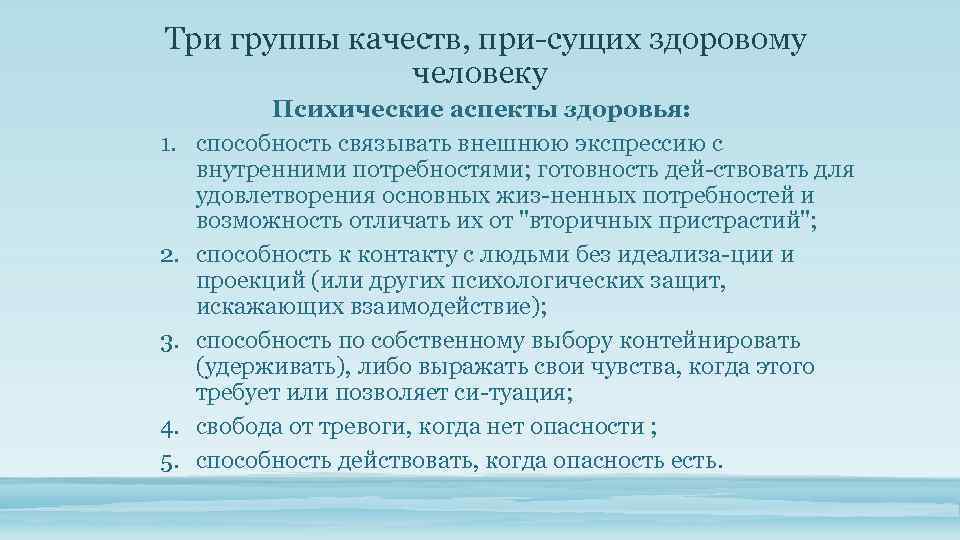 Три группы качеств, при-сущих здоровому человеку

Психические аспекты здоровья:

1. способность связывать внешнюю экспрессию с внутренними потребностями; готовность дей-ствовать для удовлетворения основных жиз-ненных потребностей и возможность отличать их от "вторичных пристрастий";
2. способность к контакту с людьми без идеализа-ции и проекций (или других психологических защит, искажающих взаимодействие);
3. способность по собственному выбору контейнировать (удерживать), либо выражать свои чувства, когда этого требует или позволяет си-туация;
4. свобода от тревоги, когда нет опасности ;
5. способность действовать, когда опасность есть.